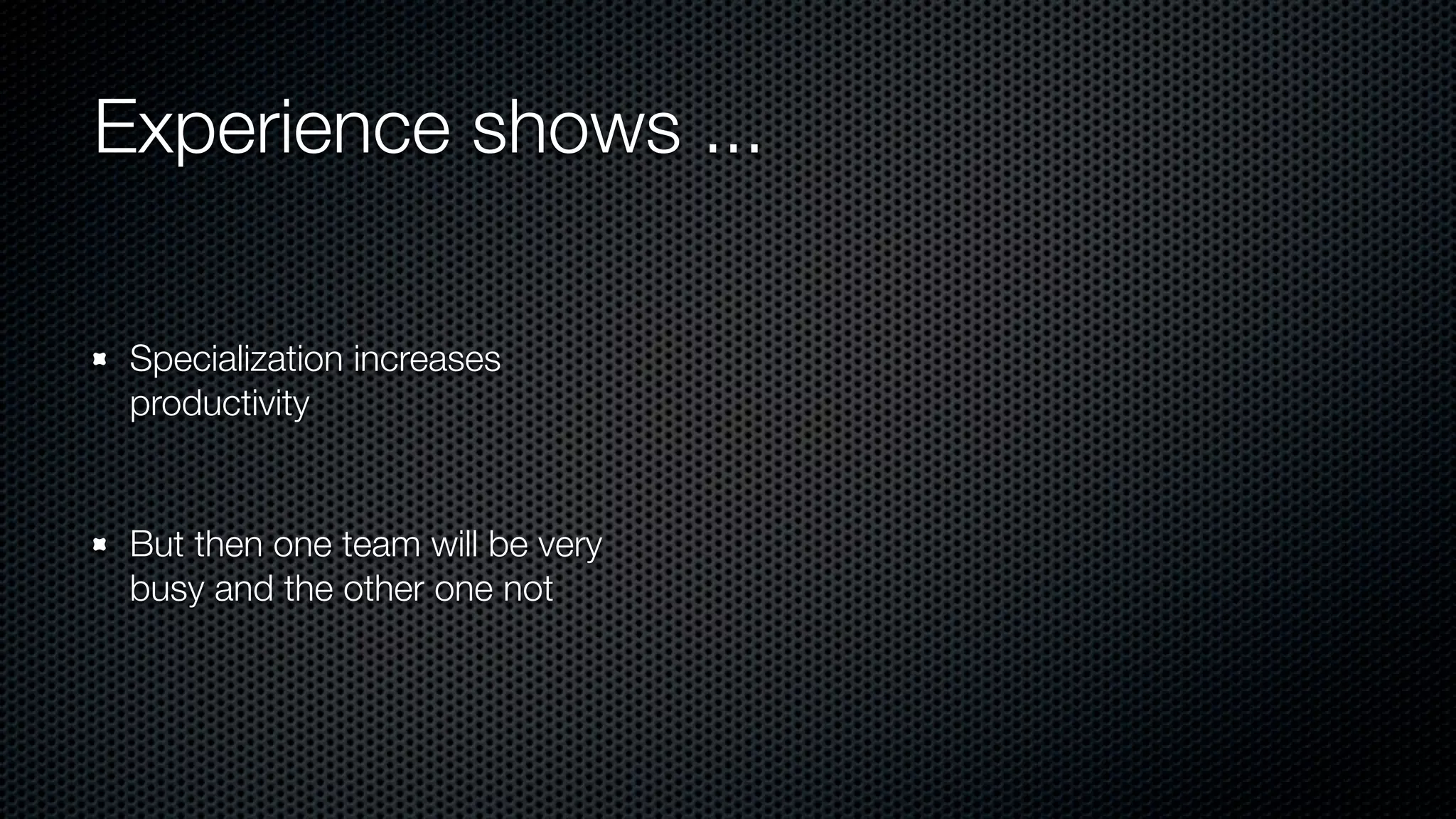 Experience shows ...

- Specialization increases productivity

- But then one team will be very busy and the other one not